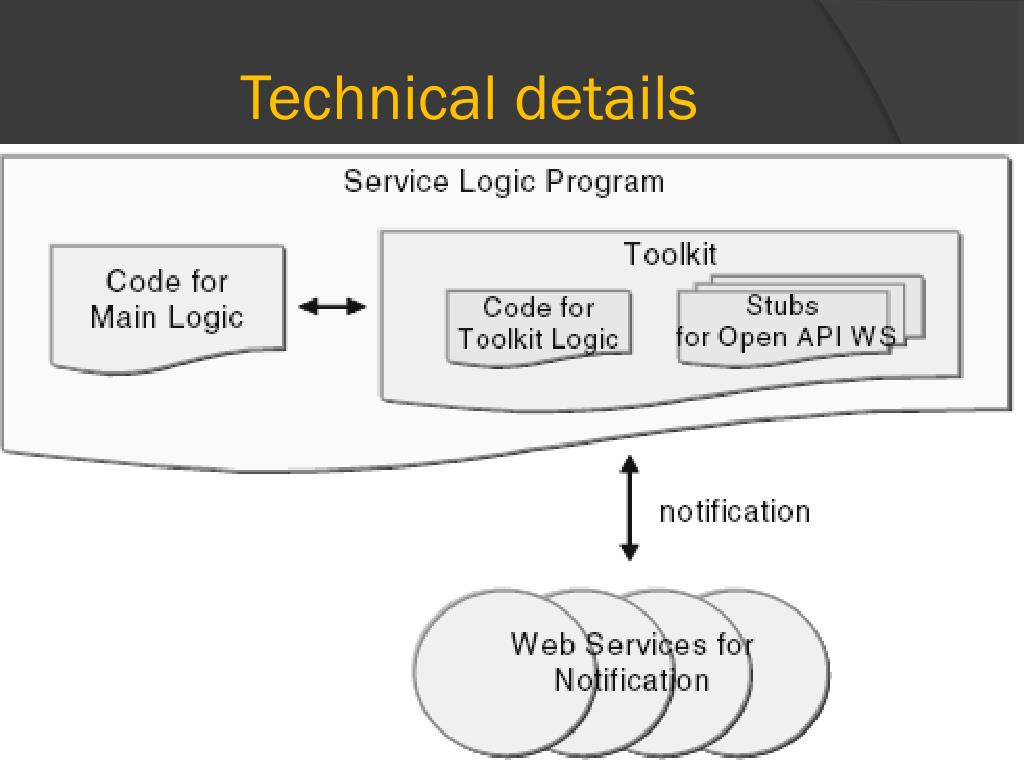 Technical details

Service Logic Program

Code for Main Logic

Toolkit

Code for Toolkit Logic

Stubs for Open API WS

notification

Web Services for Notification